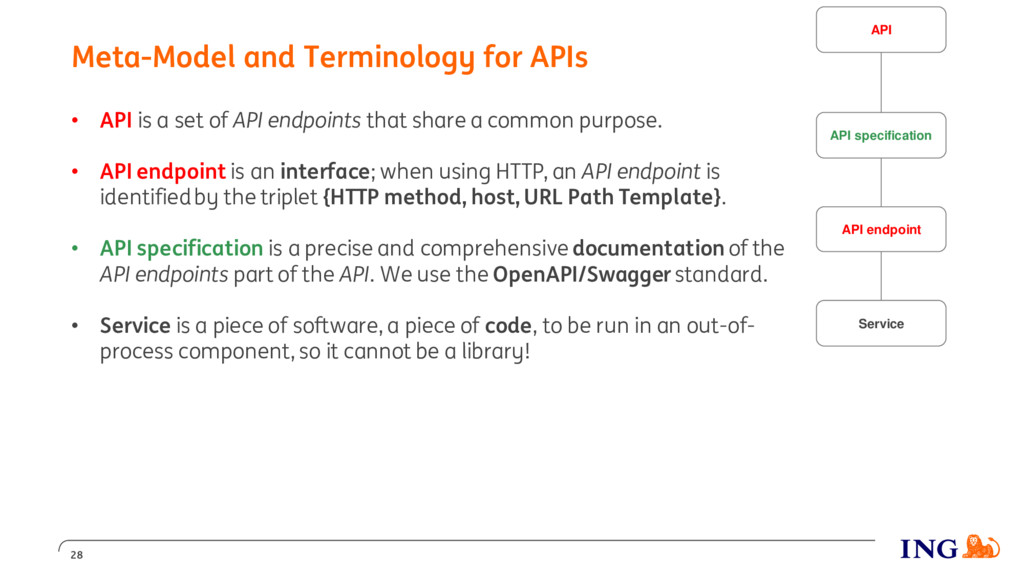 Meta-Model and Terminology for APIs

• API is a set of API endpoints that share a common purpose.

• API endpoint is an interface; when using HTTP, an API endpoint is identified by the triplet {HTTP method, host, URL Path Template}.

• API specification is a precise and comprehensive documentation of the API endpoints part of the API. We use the OpenAPI/Swagger standard.

• Service is a piece of software, a piece of code, to be run in an out-of-process component, so it cannot be a library!

API

API specification

API endpoint

Service

28

ING